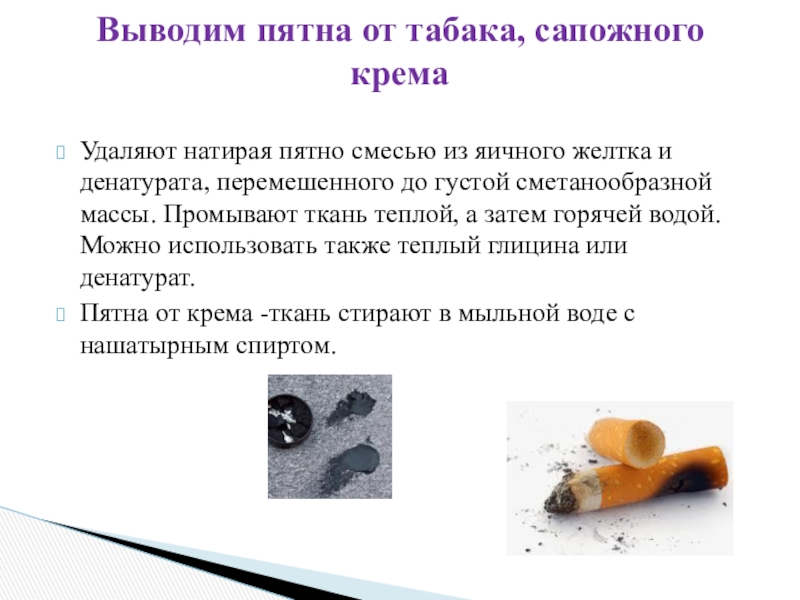 Выводим пятна от табака, сапожного крема

Удаляют натирая пятно смесью из яичного желтка и денатурата, перемешенного до густой сметанообразной массы. Промывают ткань теплой, а затем горячей водой. Можно использовать также теплый глицина или денатурат.

Пятна от крема -ткань стирают в мыльной воде с нашатырным спиртом.